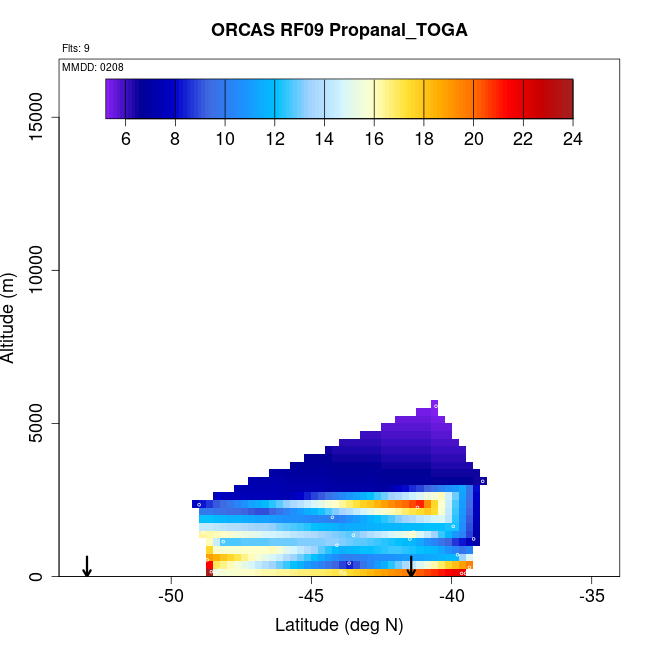 ORCAS RF09 Propanal_TOGA

Flts: 9

MMDD: 0208

6 8 10 12 14 16 18 20 22 24

Altitude (m)

15000
10000
5000
0

-50 -45 -40 -35

Latitude (deg N)